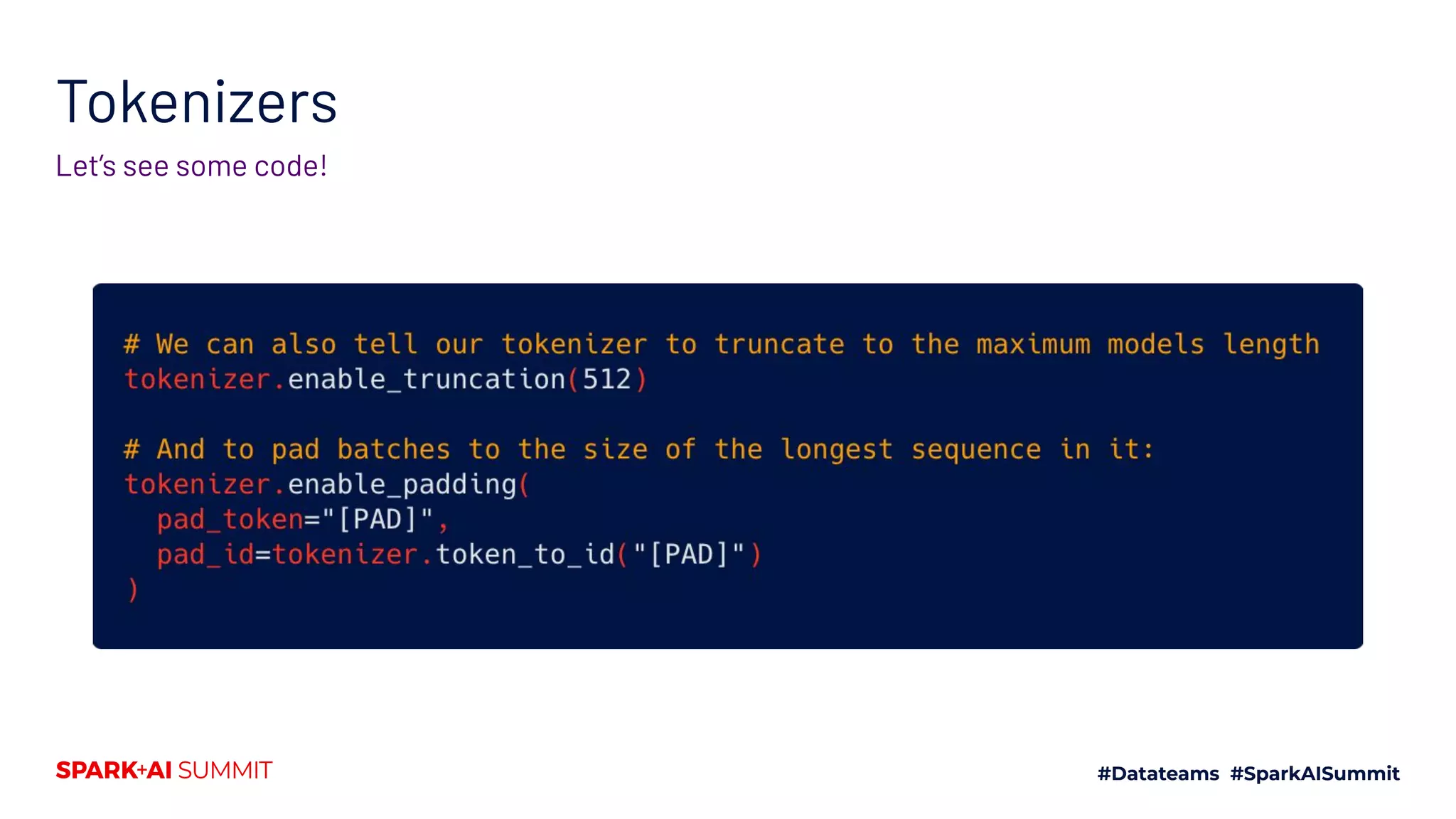 Tokenizers

Let's see some code!

# We can also tell our tokenizer to truncate to the maximum models length
tokenizer.enable_truncation(512)

# And to pad batches to the size of the longest sequence in it:
tokenizer.enable_padding(
  pad_token="[PAD]",
  pad_id=tokenizer.token_to_id("[PAD]")
)

SPARK+AI SUMMIT

#Datateams #SparkAISummit